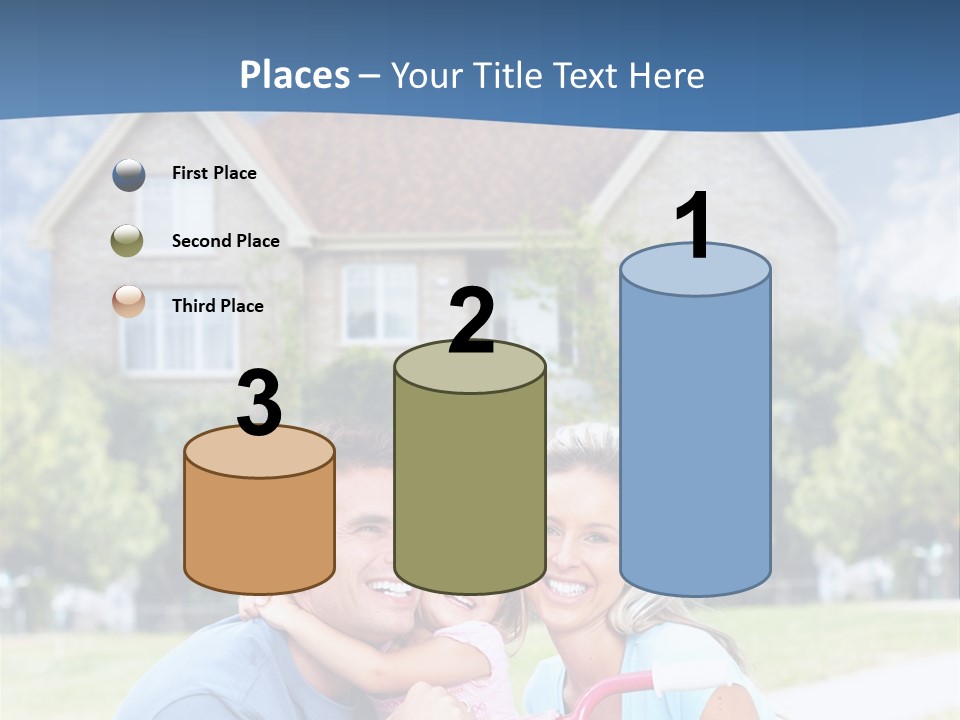 Places – Your Title Text Here

First Place

Second Place

Third Place

3

2

1